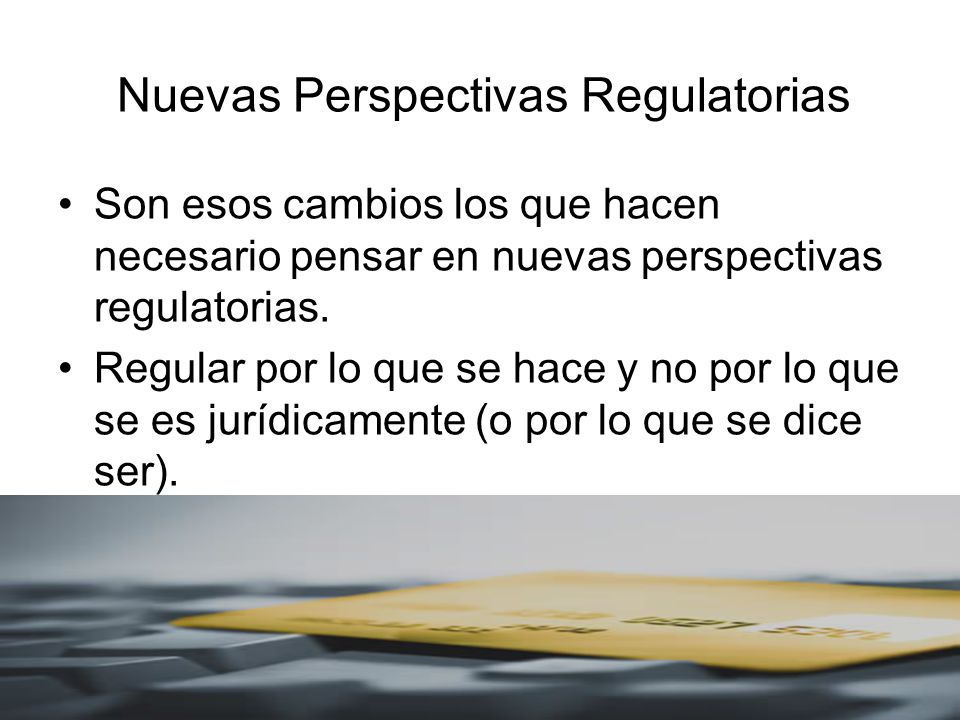 Nuevas Perspectivas Regulatorias

• Son esos cambios los que hacen necesario pensar en nuevas perspectivas regulatorias.

• Regular por lo que se hace y no por lo que se es jurídicamente (o por lo que se dice ser).